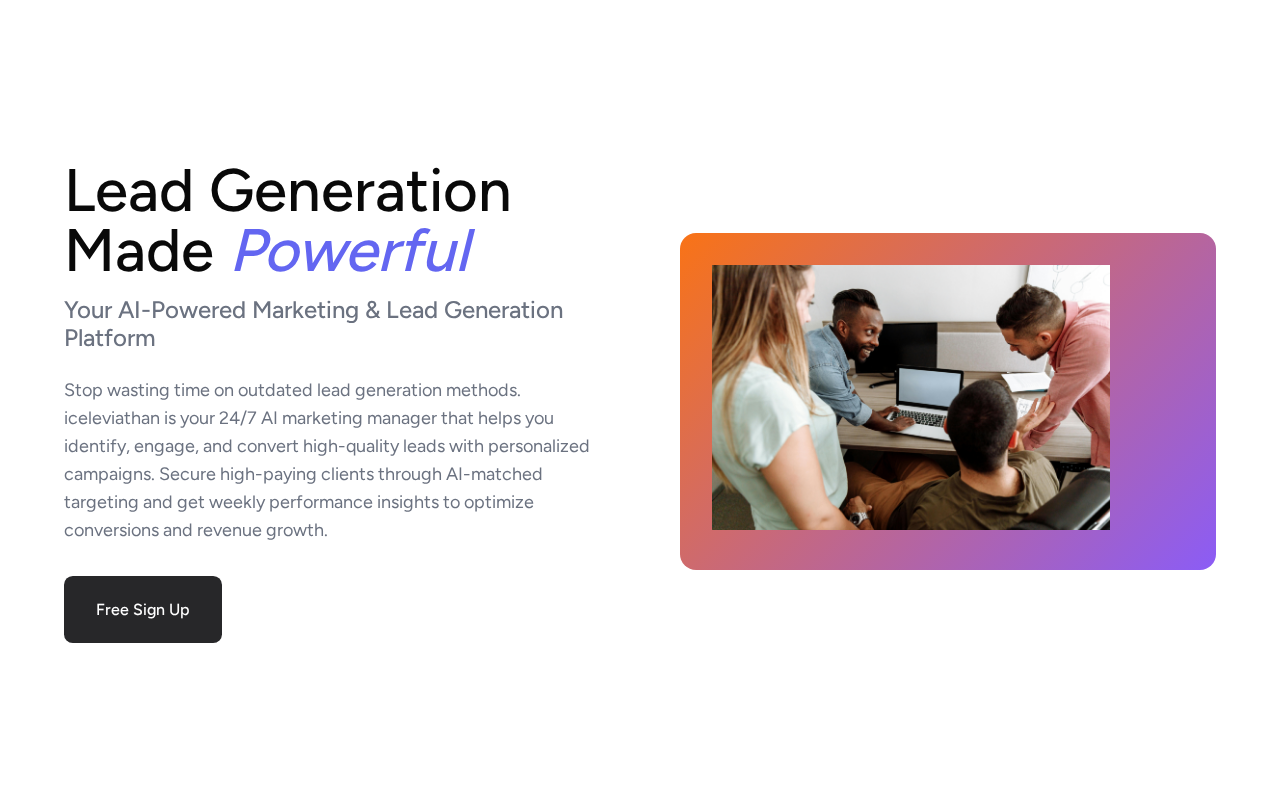 Lead Generation Made Powerful

Your AI-Powered Marketing & Lead Generation Platform

Stop wasting time on outdated lead generation methods. iceleviathan is your 24/7 AI marketing manager that helps you identify, engage, and convert high-quality leads with personalized campaigns. Secure high-paying clients through AI-matched targeting and get weekly performance insights to optimize conversions and revenue growth.

Free Sign Up